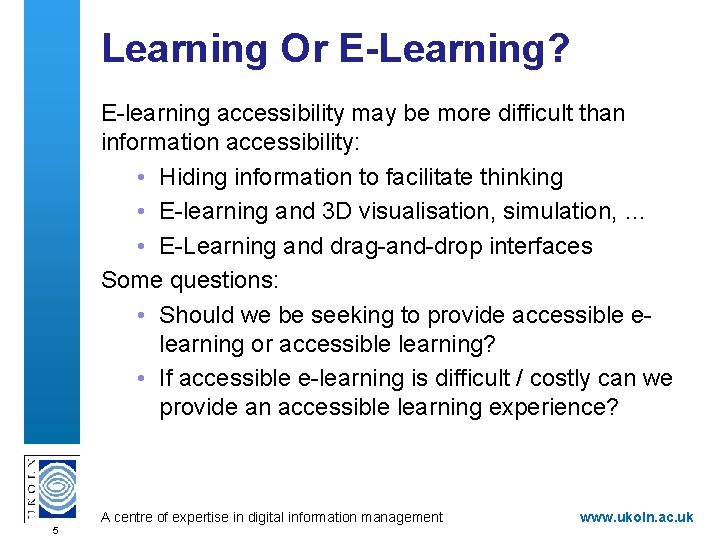 Learning Or E-Learning?

E-learning accessibility may be more difficult than information accessibility:

• Hiding information to facilitate thinking
• E-learning and 3D visualisation, simulation, ...
• E-Learning and drag-and-drop interfaces

Some questions:

• Should we be seeking to provide accessible e-learning or accessible learning?
• If accessible e-learning is difficult / costly can we provide an accessible learning experience?

UKOLN

5

A centre of expertise in digital information management

www.ukoln.ac.uk